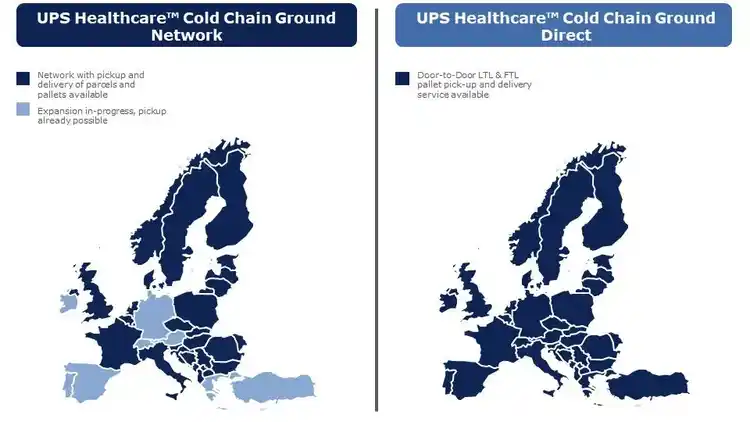 UPS Healthcare™ Cold Chain Ground Network

Network with pickup and delivery of parcels and pallets available

Expansion in-progress, pickup already possible

UPS Healthcare™ Cold Chain Ground Direct

Door-to-Door LTL & FTL pallet pick-up and delivery service available